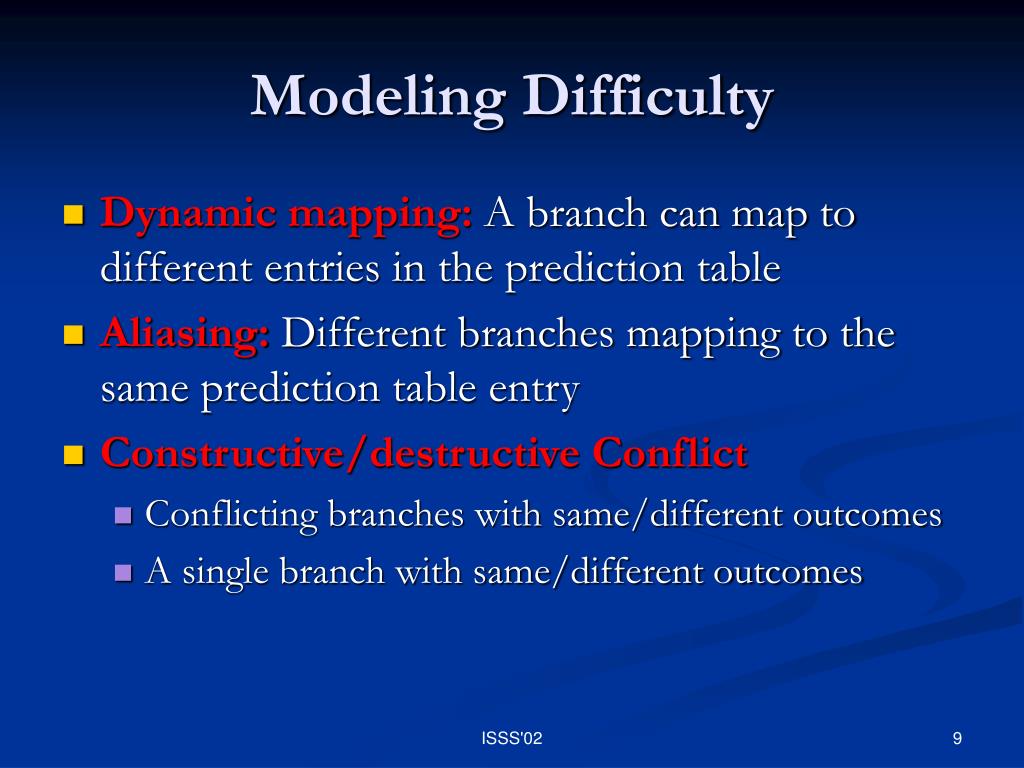 Modeling Difficulty

Dynamic mapping: A branch can map to different entries in the prediction table

Aliasing: Different branches mapping to the same prediction table entry

Constructive/destructive Conflict

Conflicting branches with same/different outcomes

A single branch with same/different outcomes

ISSS'02

9